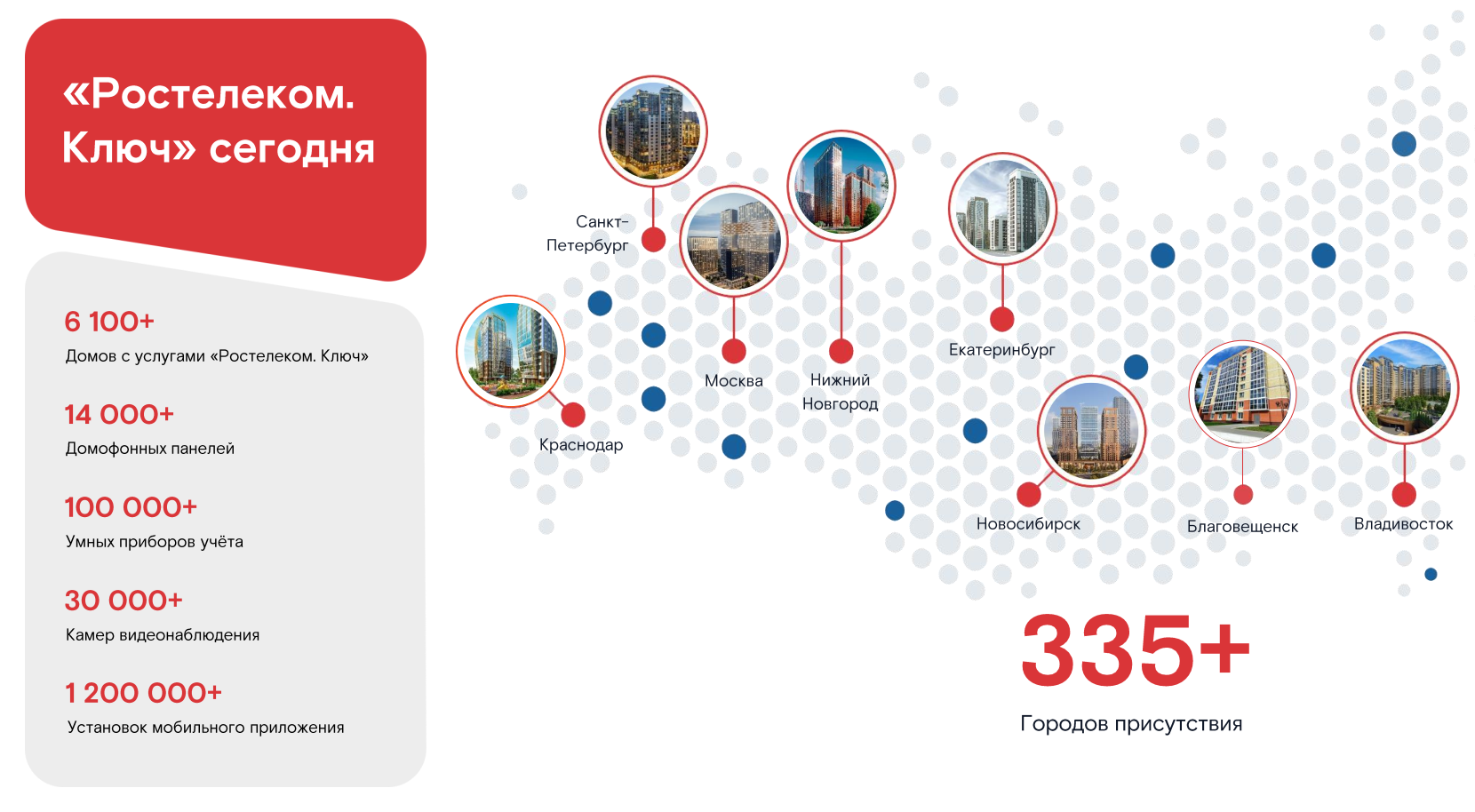 «Ростелеком. Ключ» сегодня

6 100+
Домов с услугами «Ростелеком. Ключ»

14 000+
Домофонных панелей

100 000+
Умных приборов учёта

30 000+
Камер видеонаблюдения

1 200 000+
Установок мобильного приложения

Санкт-Петербург

Краснодар

Москва

Нижний Новгород

Екатеринбург

Новосибирск

Благовещенск

Владивосток

335+
Городов присутствия